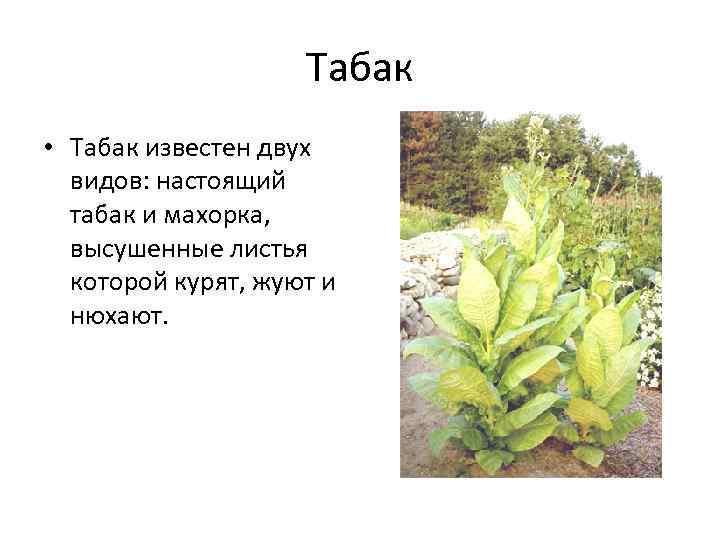 Табак

• Табак известен двух видов: настоящий табак и махорка, высушенные листья которой курят, жуют и нюхают.